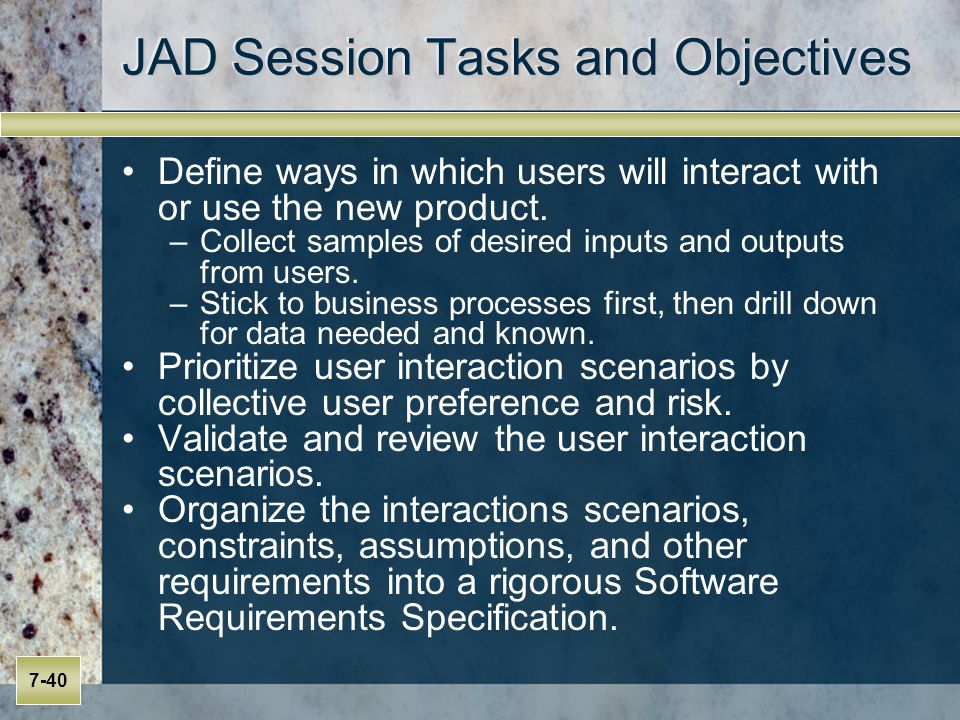 JAD Session Tasks and Objectives

• Define ways in which users will interact with or use the new product.
– Collect samples of desired inputs and outputs from users.
– Stick to business processes first, then drill down for data needed and known.
• Prioritize user interaction scenarios by collective user preference and risk.
• Validate and review the user interaction scenarios.
• Organize the interactions scenarios, constraints, assumptions, and other requirements into a rigorous Software Requirements Specification.

7-40